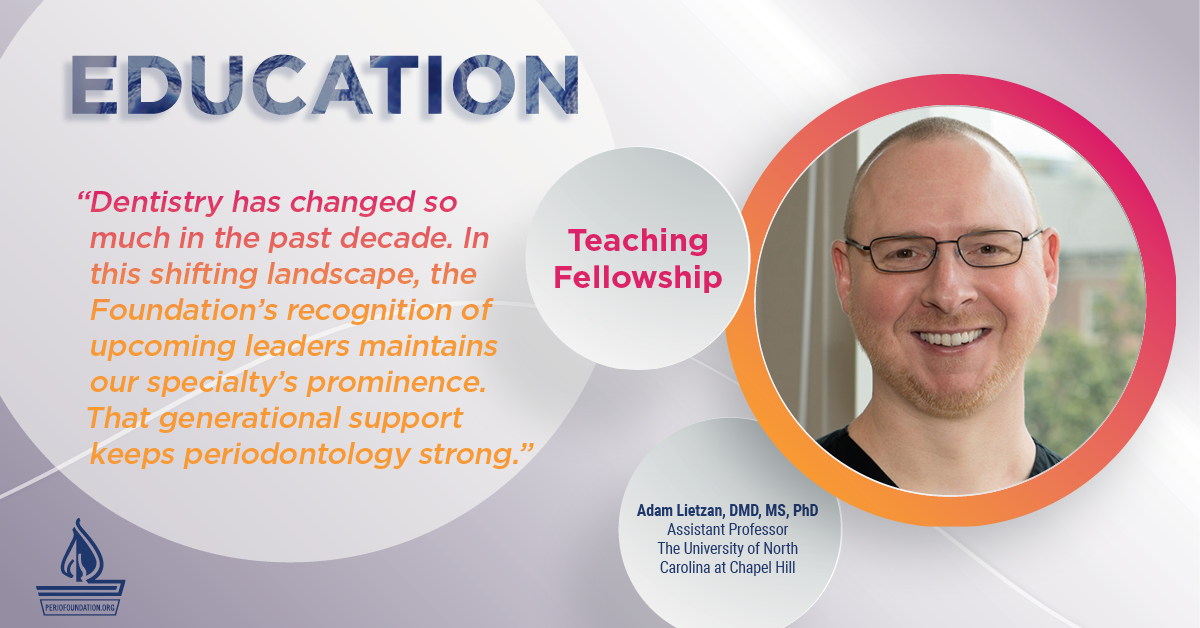 EDUCATION

“Dentistry has changed so much in the past decade. In this shifting landscape, the Foundation’s recognition of upcoming leaders maintains our specialty’s prominence. That generational support keeps periodontology strong.”

Teaching Fellowship

Adam Lietzan, DMD, MS, PhD
Assistant Professor
The University of North Carolina at Chapel Hill

PERIOFOUNDATION.ORG